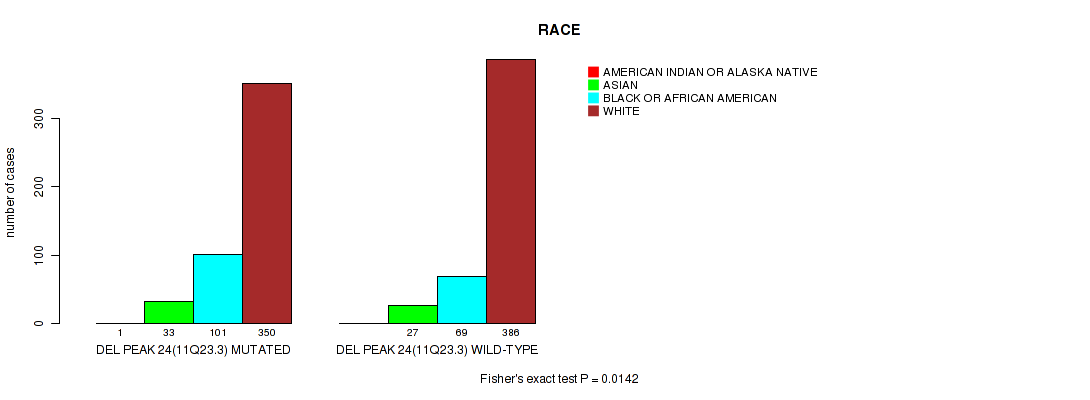 RACE

AMERICAN INDIAN OR ALASKA NATIVE
ASIAN
BLACK OR AFRICAN AMERICAN
WHITE

number of cases

0
100
200
300

1
33
101
350
DEL PEAK 24(11Q23.3) MUTATED

27
69
386
DEL PEAK 24(11Q23.3) WILD-TYPE

Fisher's exact test P = 0.0142